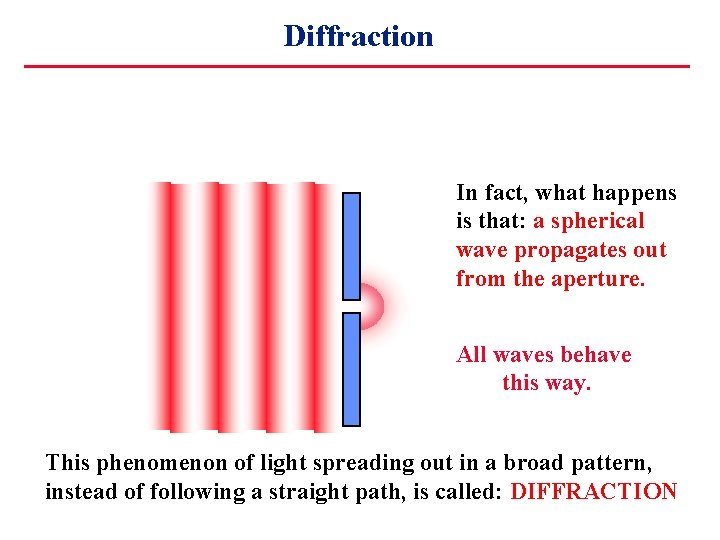 Diffraction

In fact, what happens is that: a spherical wave propagates out from the aperture.

All waves behave this way.

This phenomenon of light spreading out in a broad pattern, instead of following a straight path, is called: DIFFRACTION